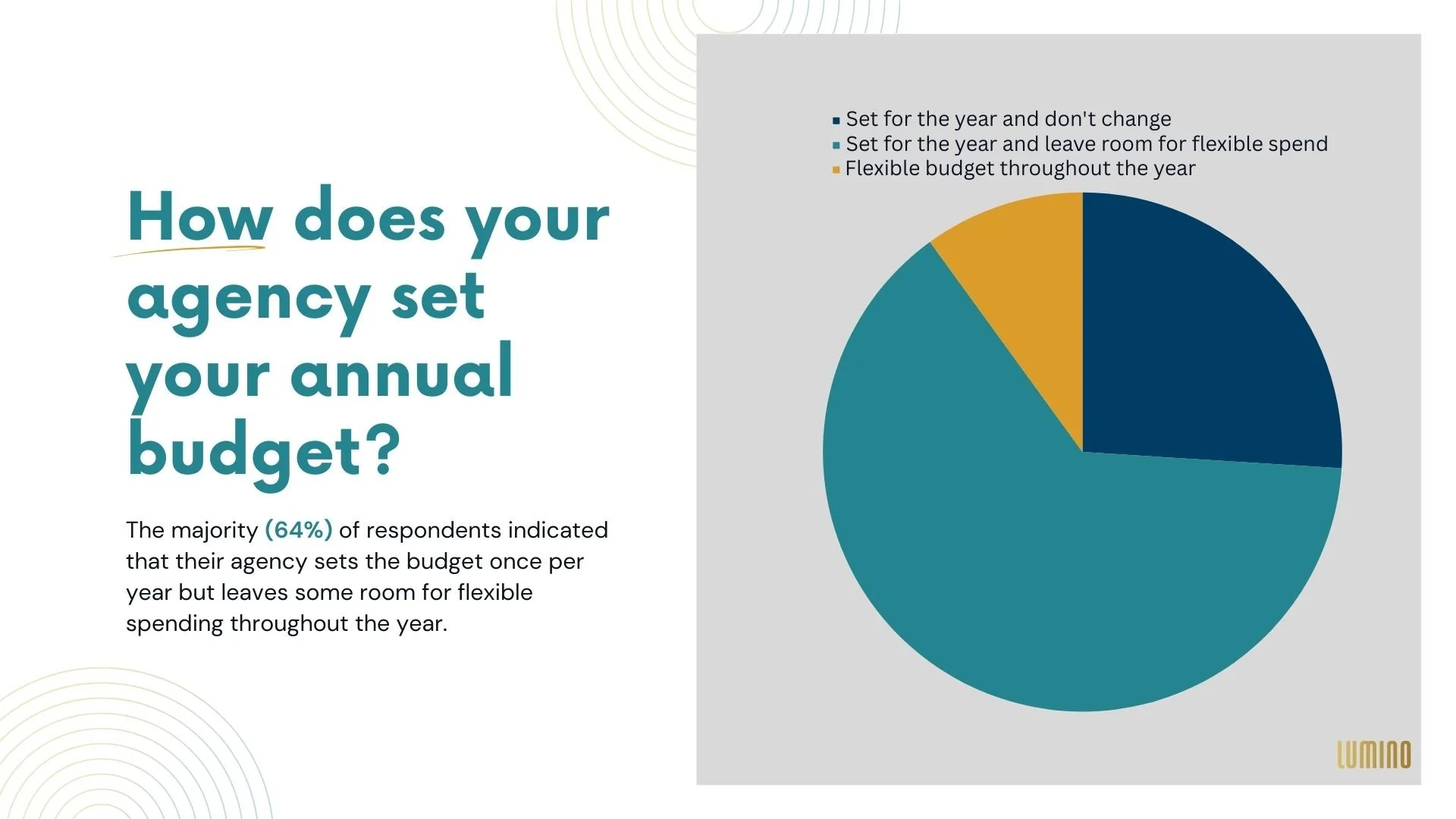 How does your agency set your annual budget?

The majority (64%) of respondents indicated that their agency sets the budget once per year but leaves some room for flexible spending throughout the year.

Set for the year and don't change
Set for the year and leave room for flexible spend
Flexible budget throughout the year

LUMINO